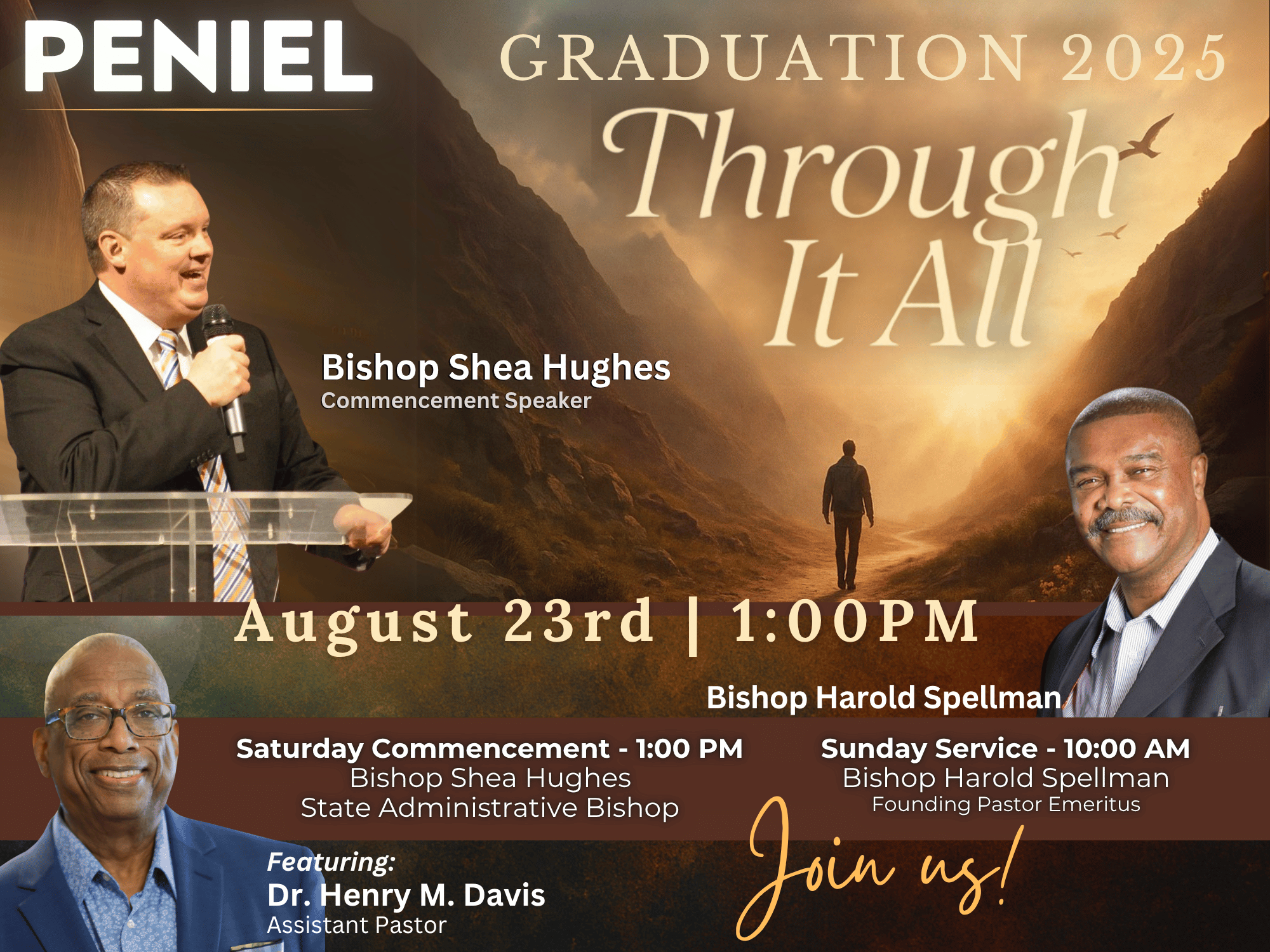 PENIEL

GRADUATION 2025

Through It All

Bishop Shea Hughes
Commencement Speaker

August 23rd | 1:00PM

Bishop Harold Spellman

Saturday Commencement - 1:00 PM
Bishop Shea Hughes
State Administrative Bishop

Sunday Service - 10:00 AM
Bishop Harold Spellman
Founding Pastor Emeritus

Featuring:
Dr. Henry M. Davis
Assistant Pastor

Join us!